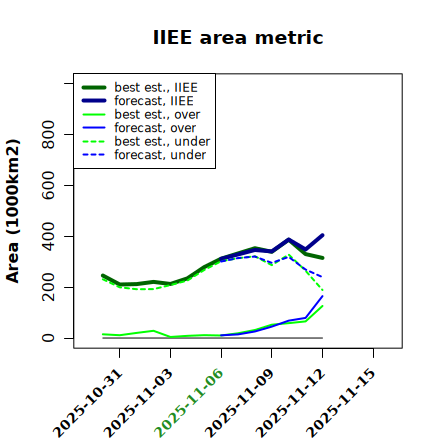 IIEE area metric

best est., IIEE
forecast, IIEE
best est., over
forecast, over
best est., under
forecast, under

Area (1000km2)

0
200
400
600
800

2025-10-31
2025-11-03
2025-11-06
2025-11-09
2025-11-12
2025-11-15